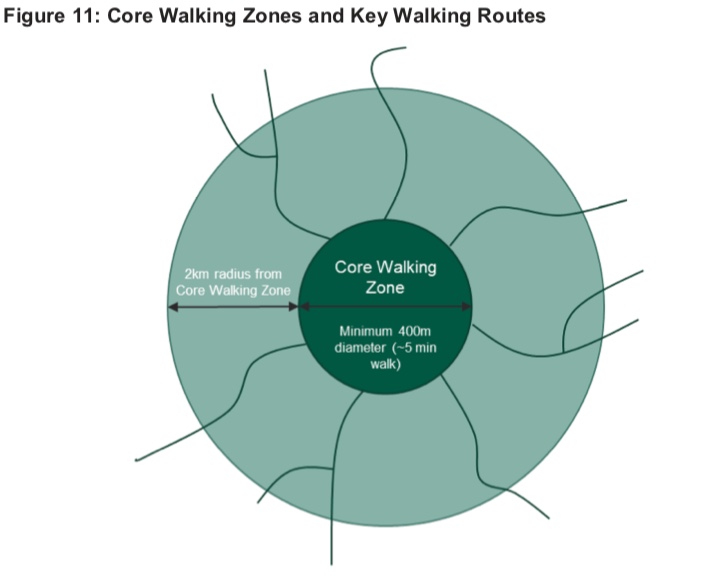 Figure 11: Core Walking Zones and Key Walking Routes

2km radius from Core Walking Zone

Core Walking Zone

Minimum 400m diameter (~5 min walk)